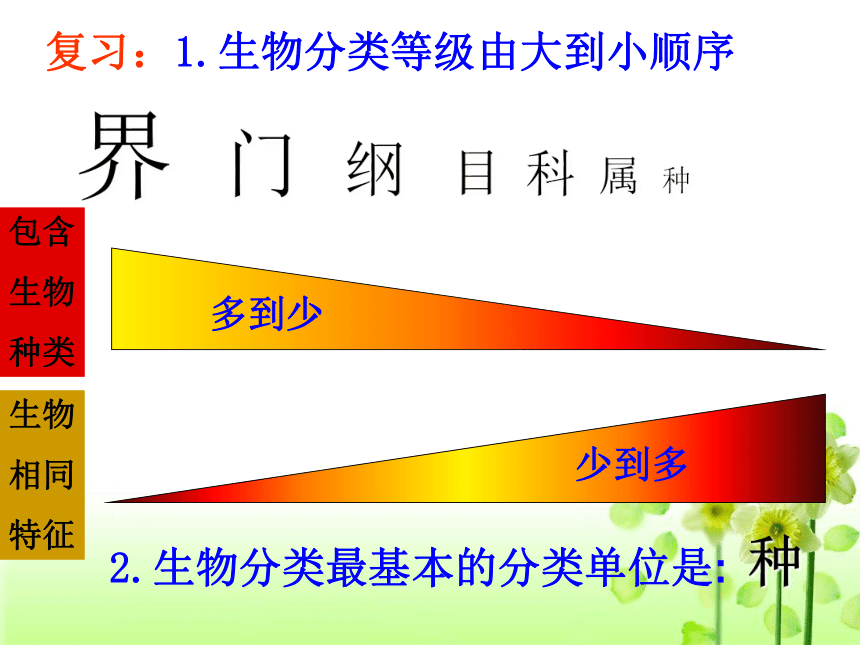 复习：1.生物分类等级由大到小顺序

界 门 纲 目 科 属 种

包含生物种类

多到少

生物相同特征

少到多

2.生物分类最基本的分类单位是: 种